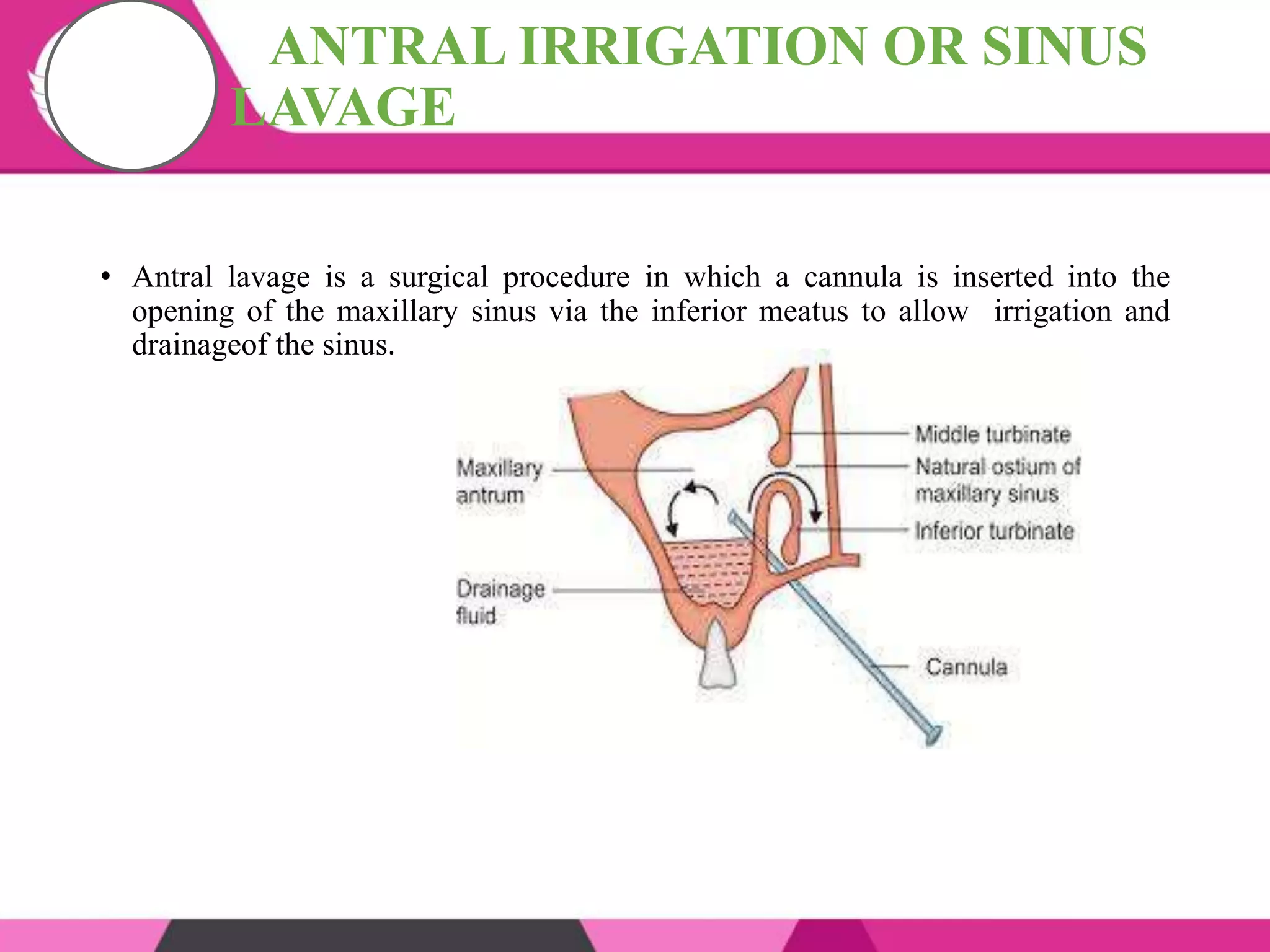 ANTRAL IRRIGATION OR SINUS LAVAGE

• Antral lavage is a surgical procedure in which a cannula is inserted into the opening of the maxillary sinus via the inferior meatus to allow irrigation and drainageof the sinus.

Maxillary antrum

Drainage fluid

Middle turbinate

Natural ostium of maxillary sinus

Inferior turbinate

Cannula